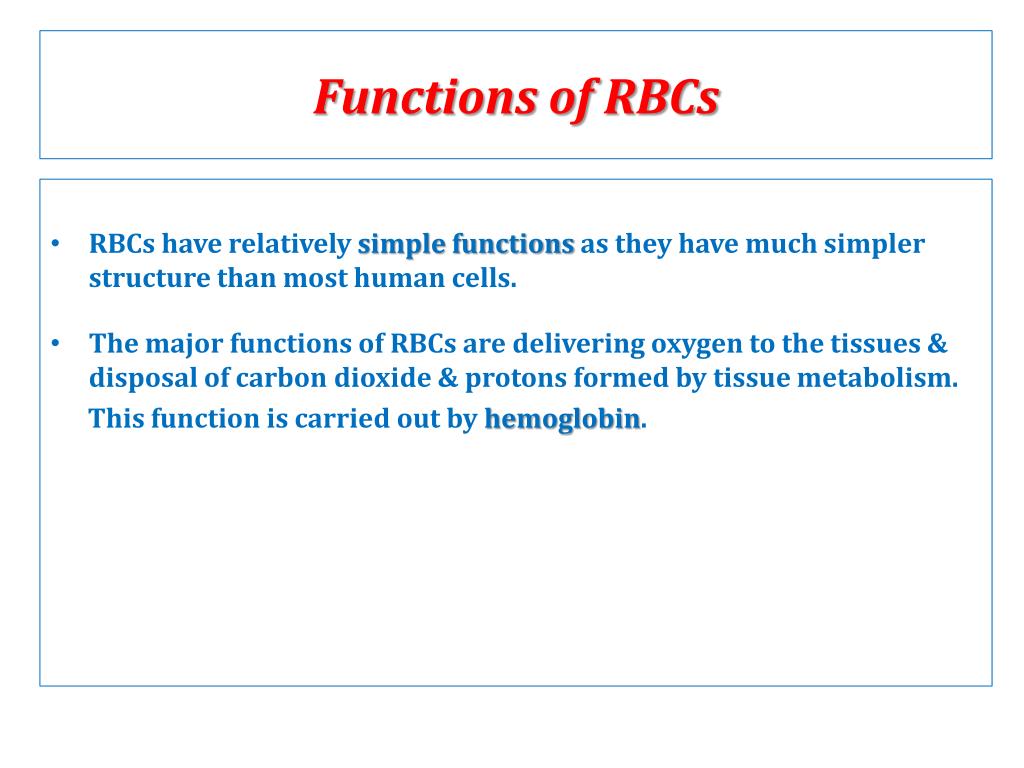 Functions of RBCs

• RBCs have relatively simple functions as they have much simpler structure than most human cells.

• The major functions of RBCs are delivering oxygen to the tissues & disposal of carbon dioxide & protons formed by tissue metabolism.
This function is carried out by hemoglobin.